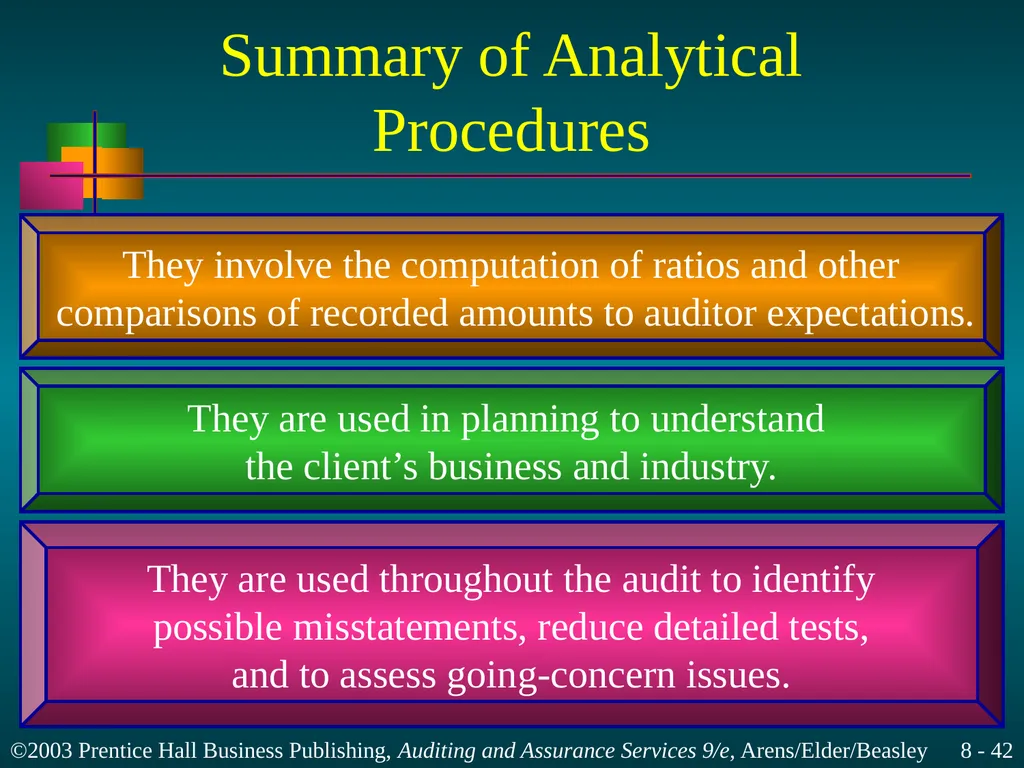 Summary of Analytical Procedures

They involve the computation of ratios and other comparisons of recorded amounts to auditor expectations.

They are used in planning to understand the client’s business and industry.

They are used throughout the audit to identify possible misstatements, reduce detailed tests, and to assess going-concern issues.

©2003 Prentice Hall Business Publishing, Auditing and Assurance Services 9/e, Arens/Elder/Beasley 8 - 42